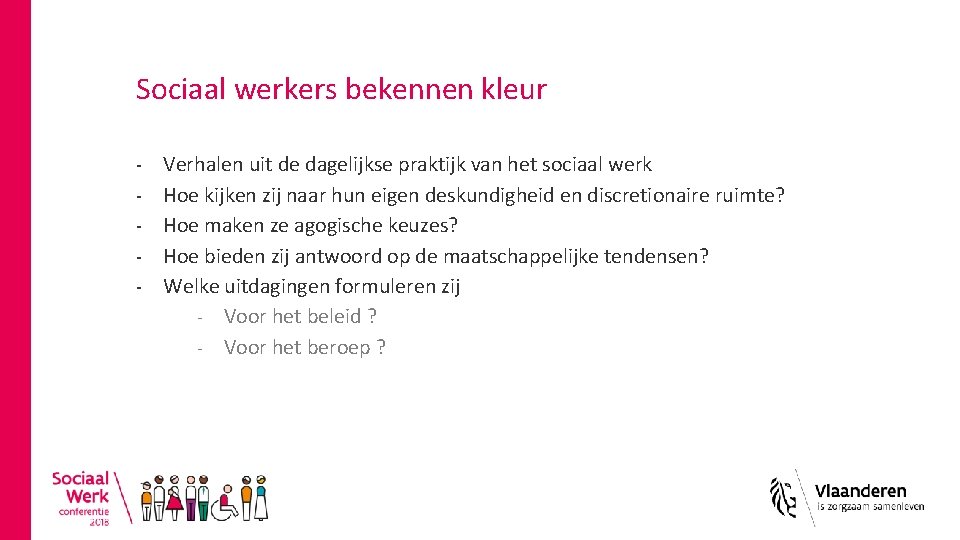 Sociaal werkers bekennen kleur

- Verhalen uit de dagelijkse praktijk van het sociaal werk
- Hoe kijken zij naar hun eigen deskundigheid en discretionaire ruimte?
- Hoe maken ze agogische keuzes?
- Hoe bieden zij antwoord op de maatschappelijke tendensen?
- Welke uitdagingen formuleren zij
  - Voor het beleid ?
  - Voor het beroep ?

Sociaal Werk conferentie 2018

Vlaanderen is zorgzaam samenleven